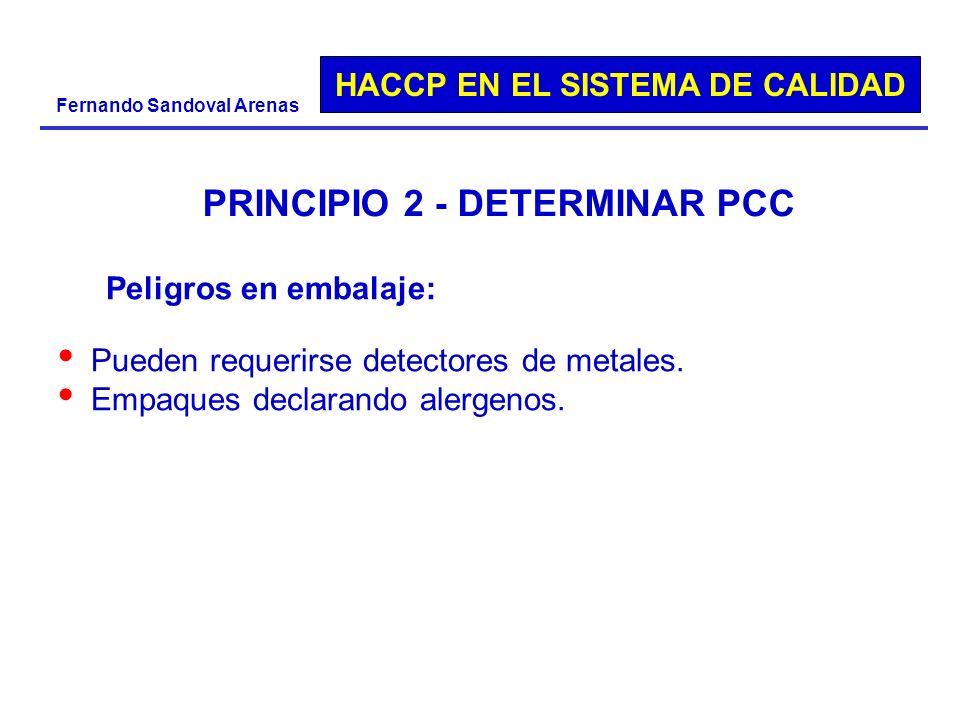 Fernando Sandoval Arenas

HACCP EN EL SISTEMA DE CALIDAD

PRINCIPIO 2 - DETERMINAR PCC

Peligros en embalaje:

• Pueden requerirse detectores de metales.
• Empaques declarando alergenos.